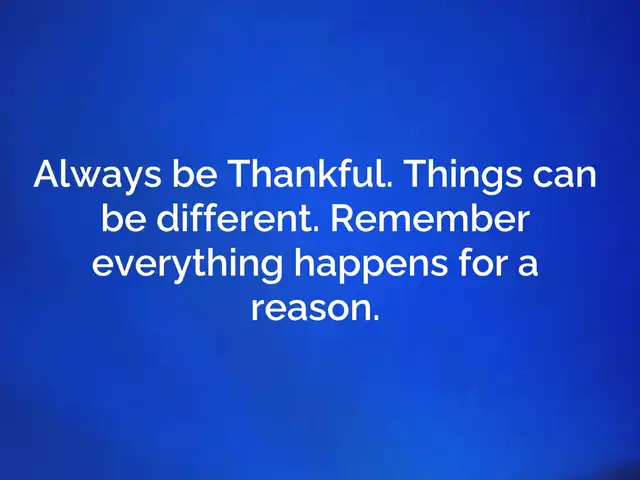 Always be Thankful. Things can be different. Remember everything happens for a reason.